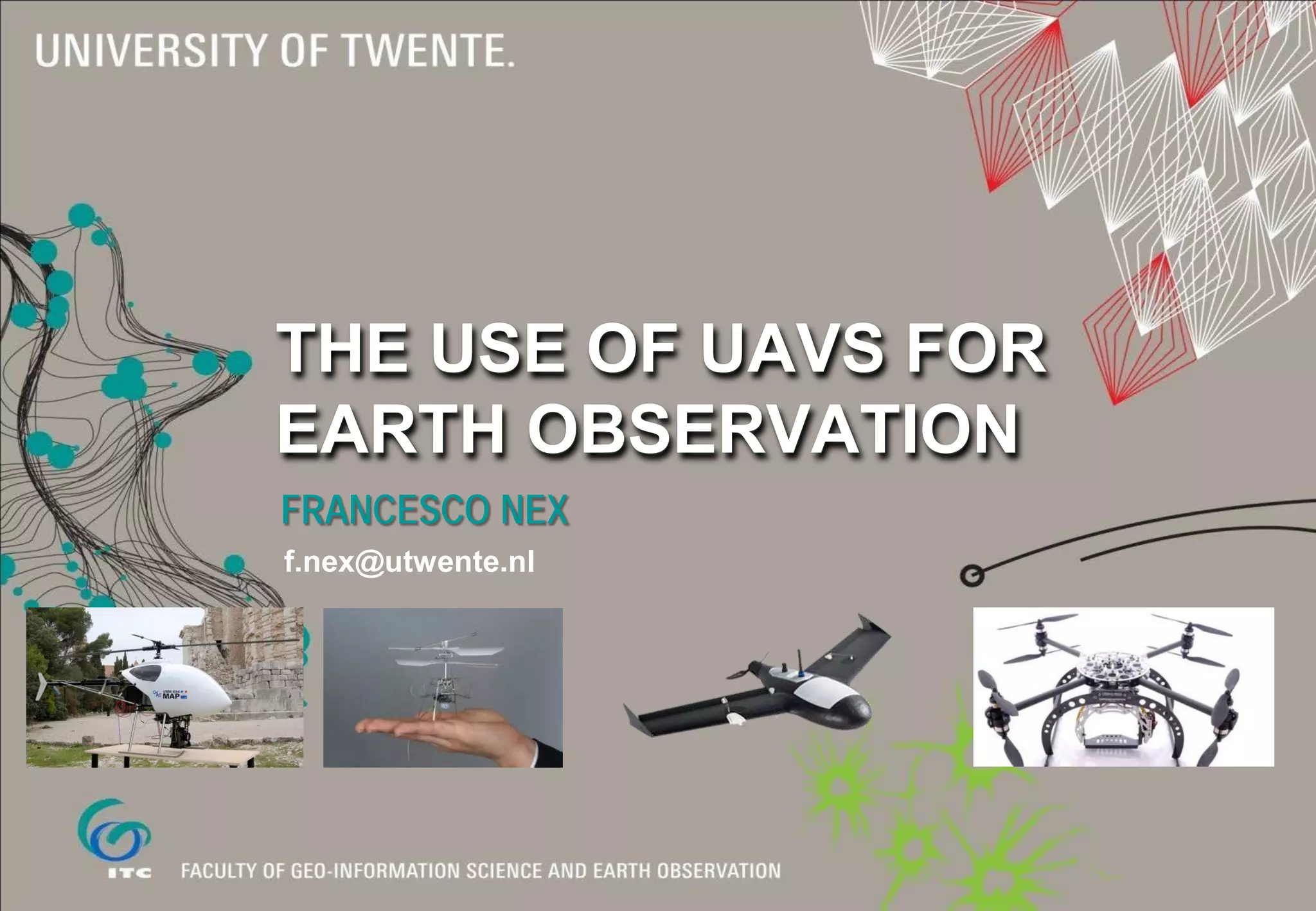 UNIVERSITY OF TWENTE.

THE USE OF UAVS FOR EARTH OBSERVATION

FRANCESCO NEX

f.nex@utwente.nl

MAP

ITC

FACULTY OF GEO-INFORMATION SCIENCE AND EARTH OBSERVATION